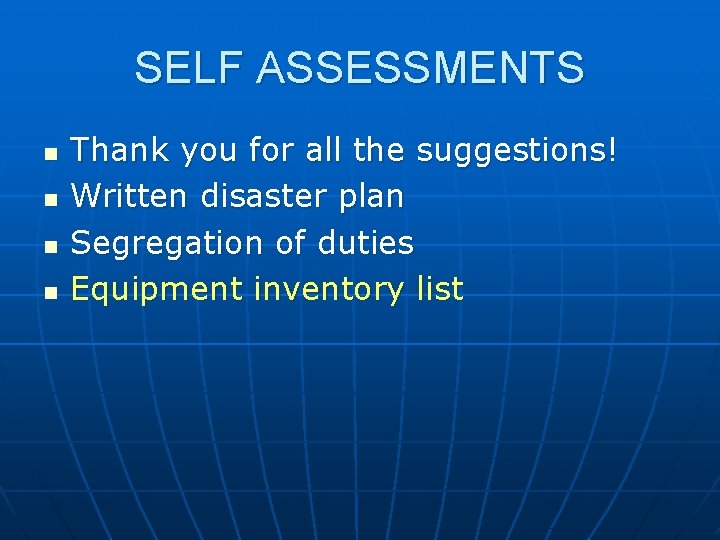 SELF ASSESSMENTS

- Thank you for all the suggestions!
- Written disaster plan
- Segregation of duties
- Equipment inventory list